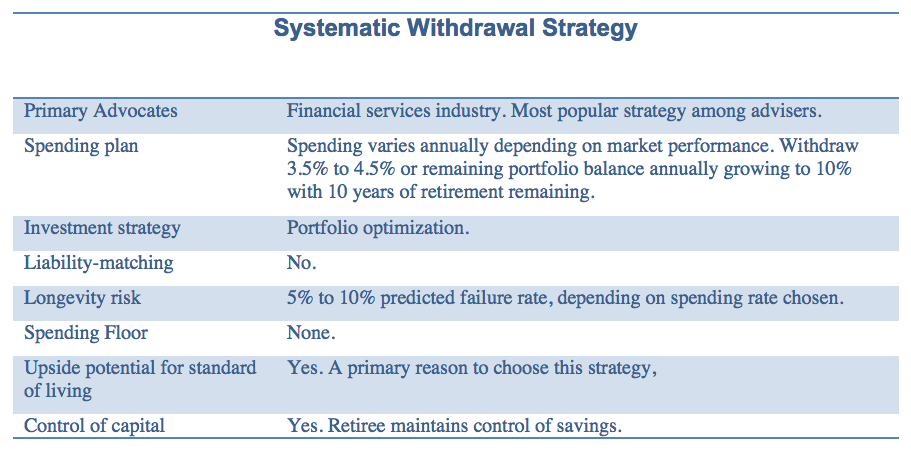 Systematic Withdrawal Strategy

| | |
|---|---|
| Primary Advocates | Financial services industry. Most popular strategy among advisers. |
| Spending plan | Spending varies annually depending on market performance. Withdraw 3.5% to 4.5% or remaining portfolio balance annually growing to 10% with 10 years of retirement remaining. |
| Investment strategy | Portfolio optimization. |
| Liability-matching | No. |
| Longevity risk | 5% to 10% predicted failure rate, depending on spending rate chosen. |
| Spending Floor | None. |
| Upside potential for standard of living | Yes. A primary reason to choose this strategy, |
| Control of capital | Yes. Retiree maintains control of savings. |